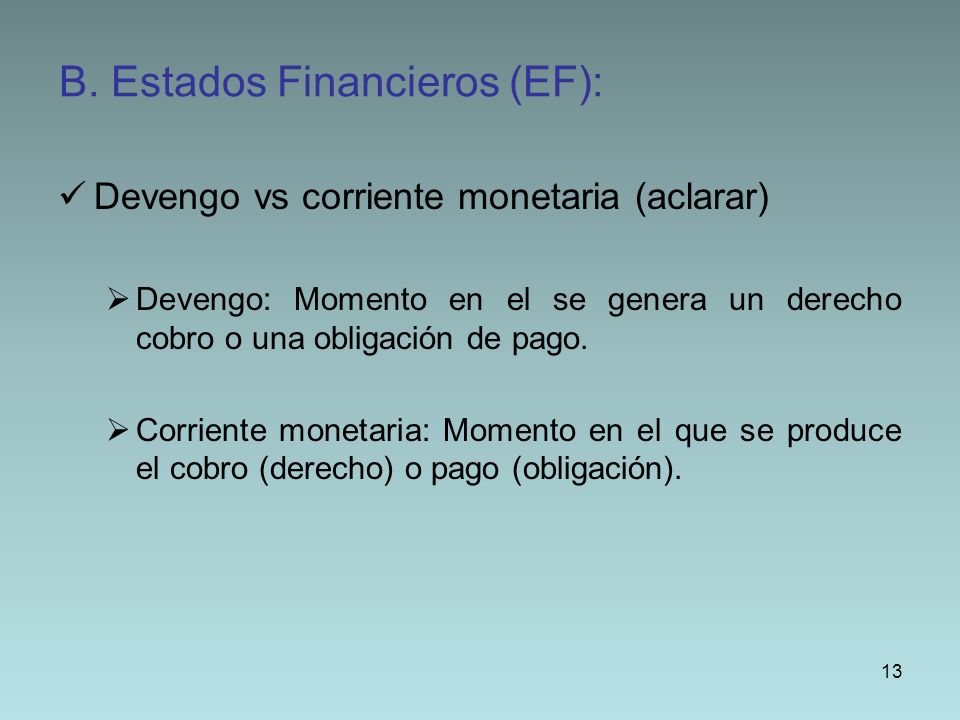 B. Estados Financieros (EF):

✓ Devengo vs corriente monetaria (aclarar)

➢ Devengo: Momento en el se genera un derecho cobro o una obligación de pago.

➢ Corriente monetaria: Momento en el que se produce el cobro (derecho) o pago (obligación).

13